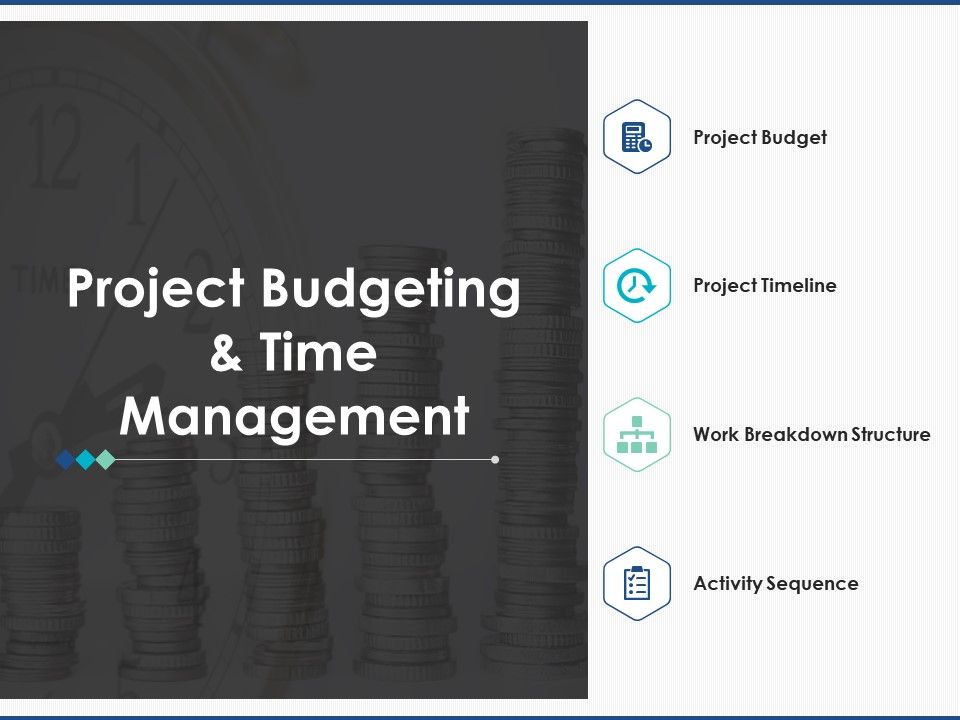 Project Budgeting & Time Management

Project Budget

Project Timeline

Work Breakdown Structure

Activity Sequence